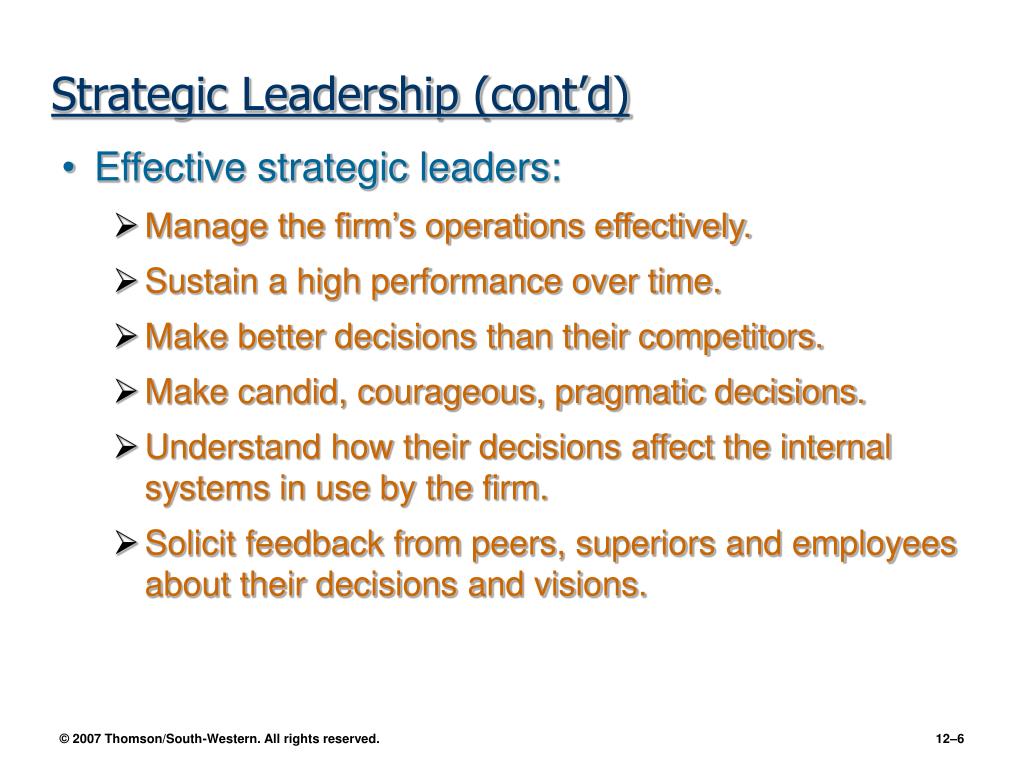 Strategic Leadership (cont’d)

• Effective strategic leaders:

➢ Manage the firm’s operations effectively.

➢ Sustain a high performance over time.

➢ Make better decisions than their competitors.

➢ Make candid, courageous, pragmatic decisions.

➢ Understand how their decisions affect the internal systems in use by the firm.

➢ Solicit feedback from peers, superiors and employees about their decisions and visions.

© 2007 Thomson/South-Western. All rights reserved.

12–6